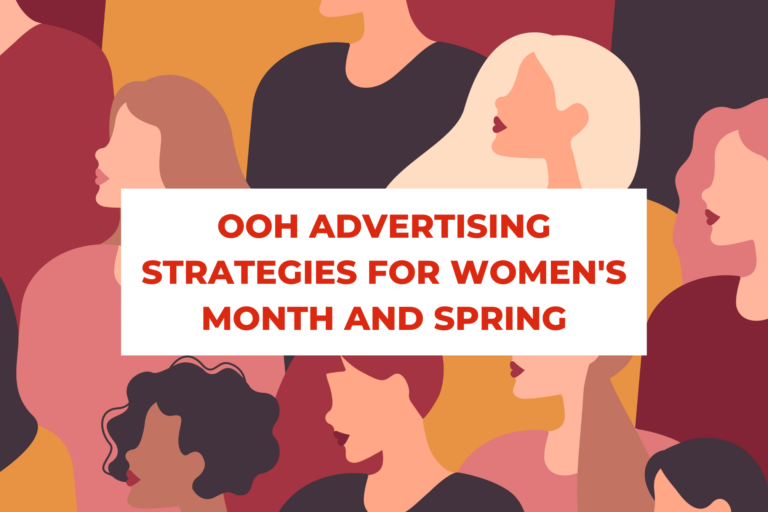 OOH ADVERTISING STRATEGIES FOR WOMEN'S MONTH AND SPRING